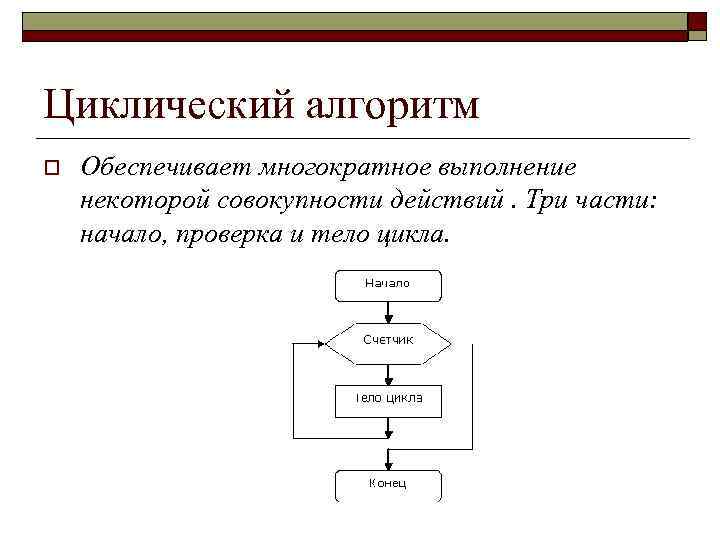 Циклический алгоритм

Обеспечивает многократное выполнение некоторой совокупности действий . Три части: начало, проверка и тело цикла.

Начало

Счетчик

Тело цикла

Конец